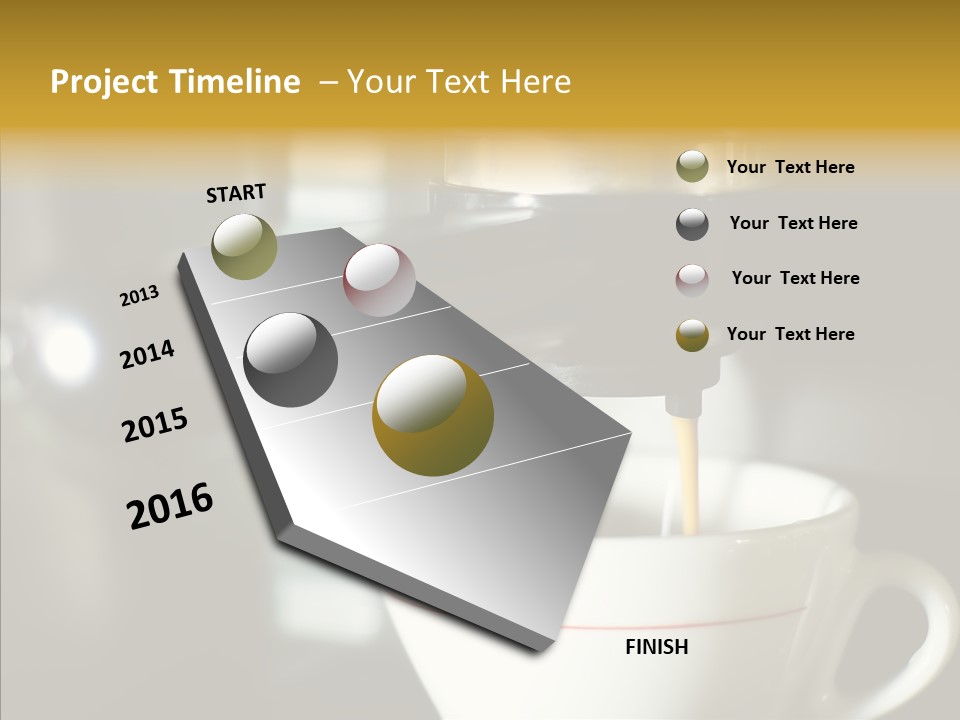 Project Timeline – Your Text Here

START

2013

2014

2015

2016

FINISH

Your Text Here

Your Text Here

Your Text Here

Your Text Here